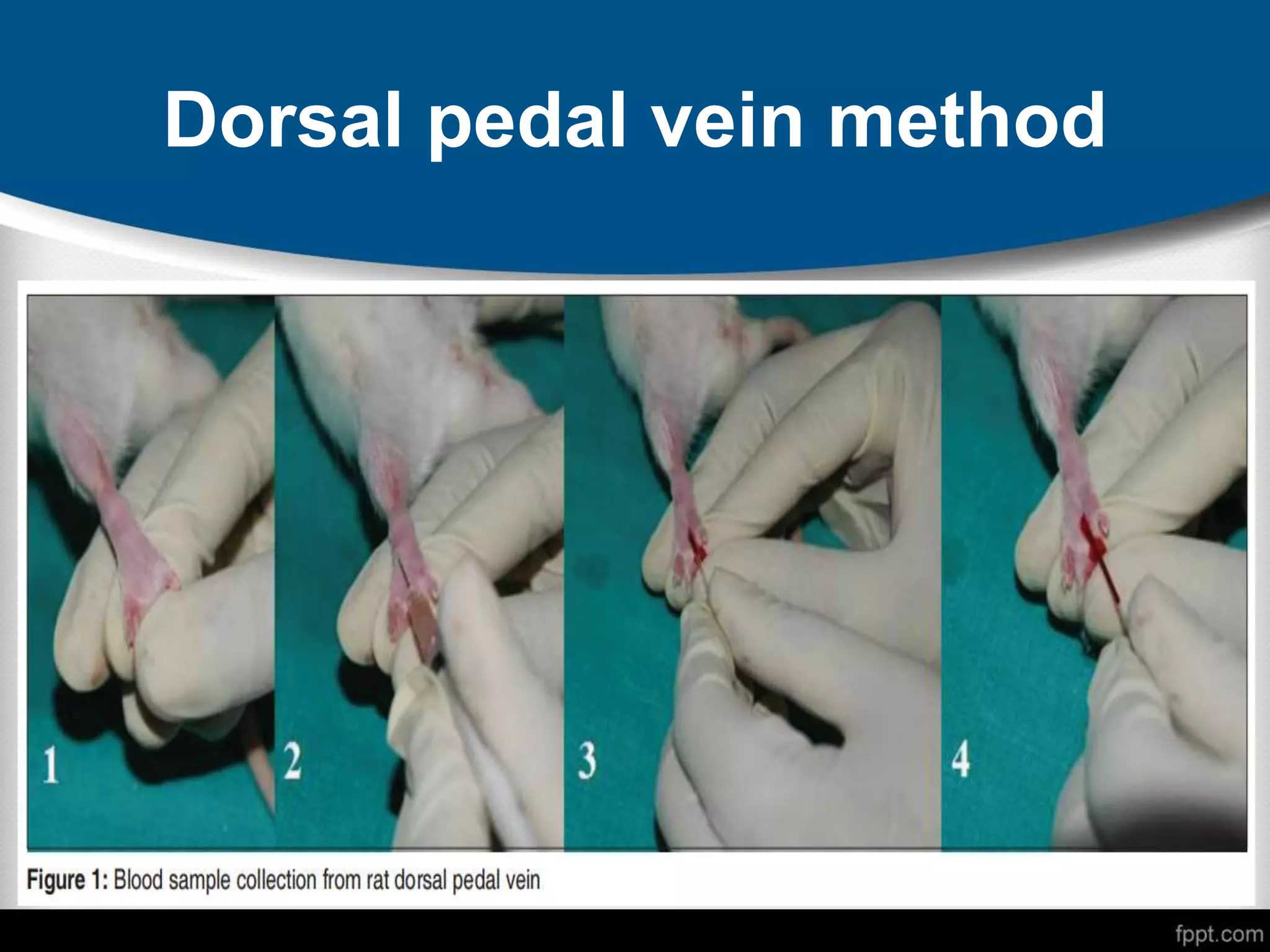 Dorsal pedal vein method

1

2

3

4

Figure 1: Blood sample collection from rat dorsal pedal vein

fppt.com